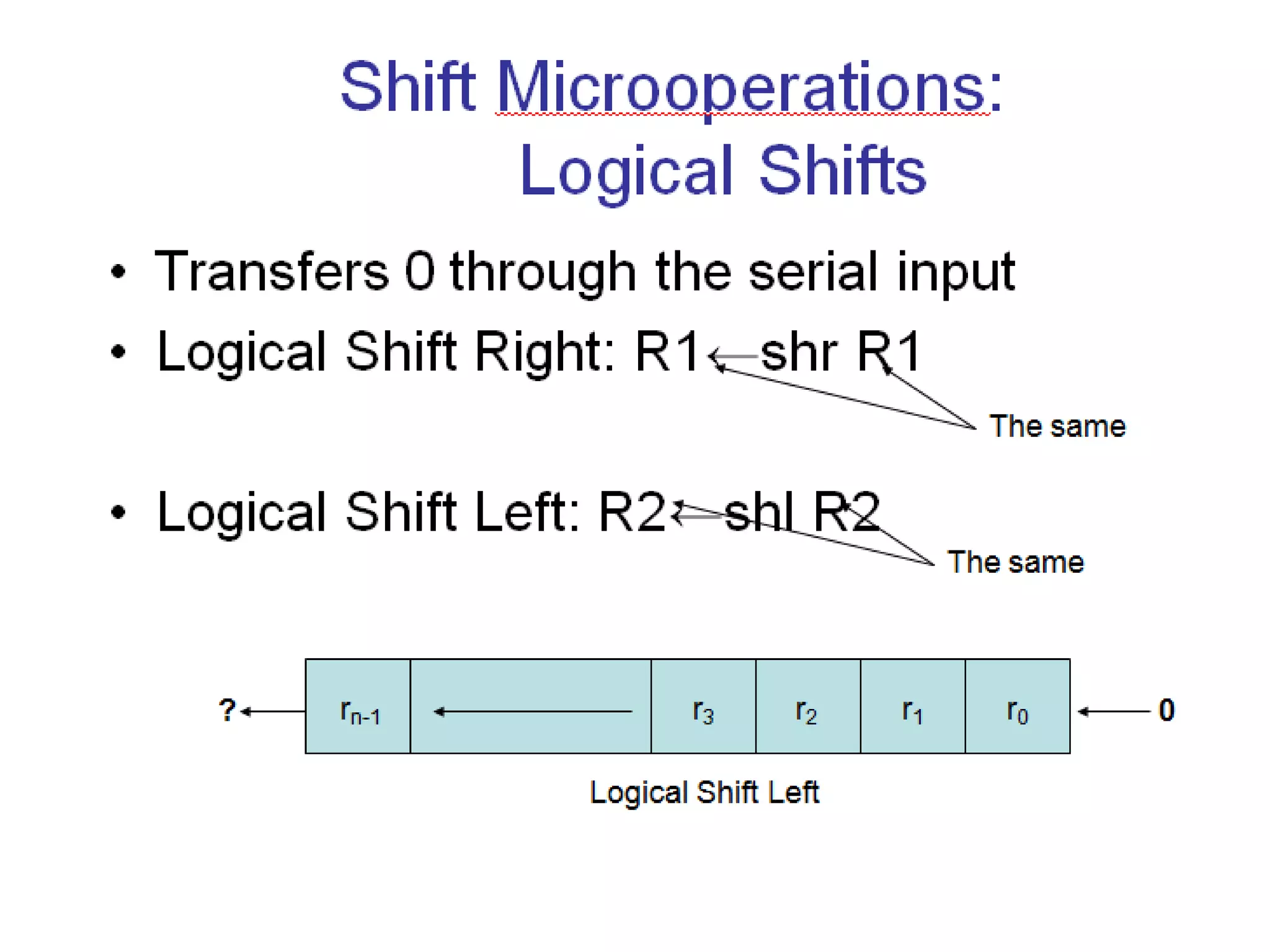 Shift Microoperations:
Logical Shifts

• Transfers 0 through the serial input

• Logical Shift Right: R1 $\leftarrow$ shr R1

The same

• Logical Shift Left: R2 $\leftarrow$ shl R2

The same

? $r_{n-1}$ $r_3$ $r_2$ $r_1$ $r_0$ 0

Logical Shift Left